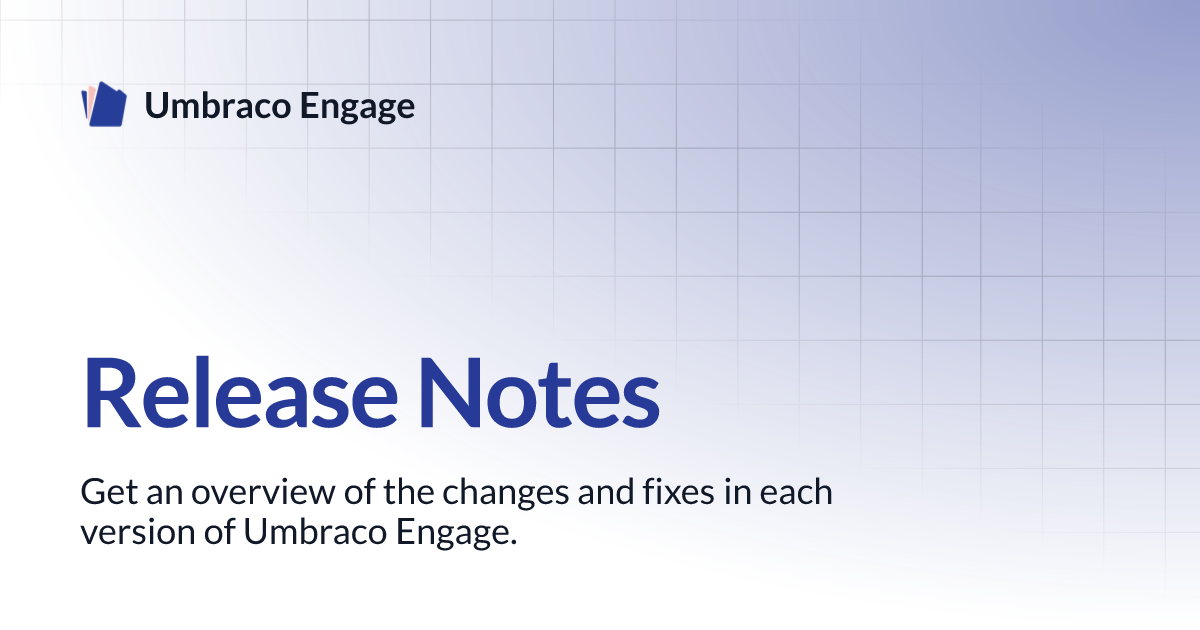 Umbraco Engage

Release Notes

Get an overview of the changes and fixes in each version of Umbraco Engage.